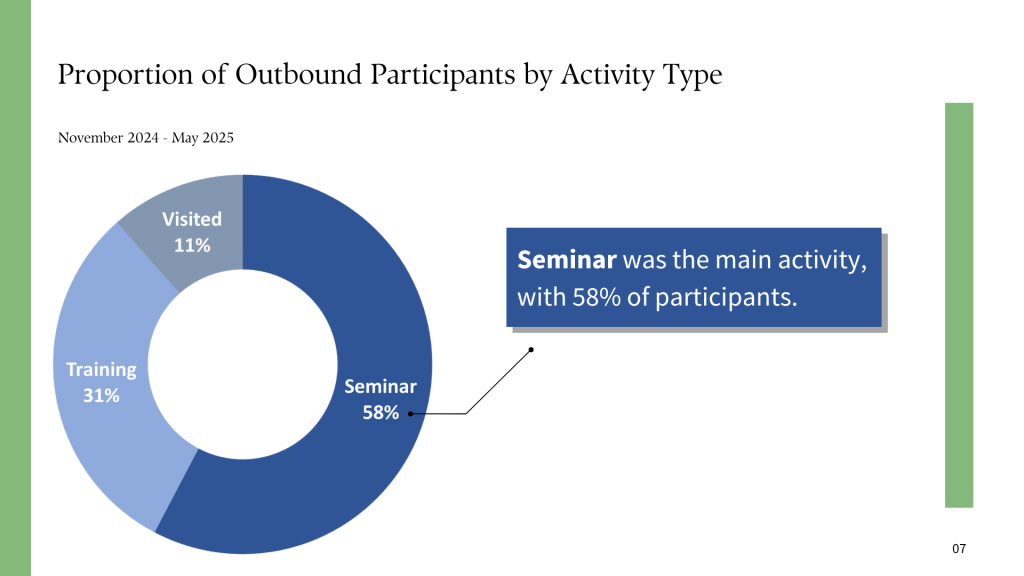 Proportion of Outbound Participants by Activity Type

November 2024 - May 2025

Visited
11%

Training
31%

Seminar
58%

Seminar was the main activity, with 58% of participants.

07